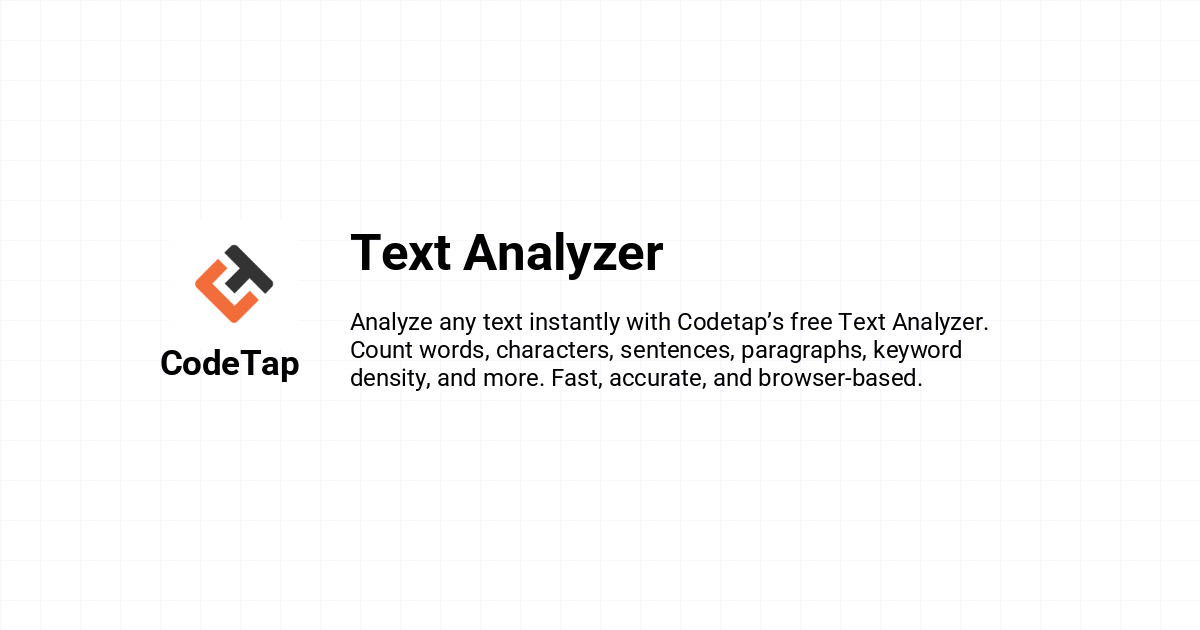 CodeTap

Text Analyzer

Analyze any text instantly with Codetap’s free Text Analyzer. Count words, characters, sentences, paragraphs, keyword density, and more. Fast, accurate, and browser-based.